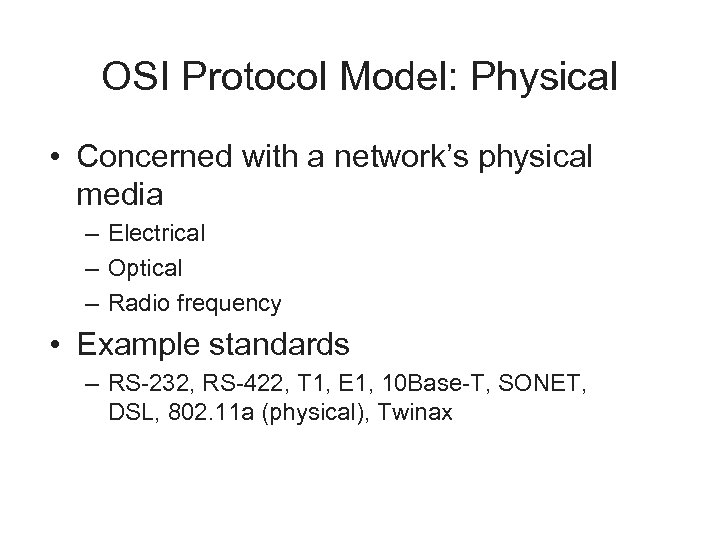 OSI Protocol Model: Physical

• Concerned with a network's physical media
– Electrical
– Optical
– Radio frequency

• Example standards
– RS-232, RS-422, T1, E1, 10Base-T, SONET, DSL, 802.11a (physical), Twinax